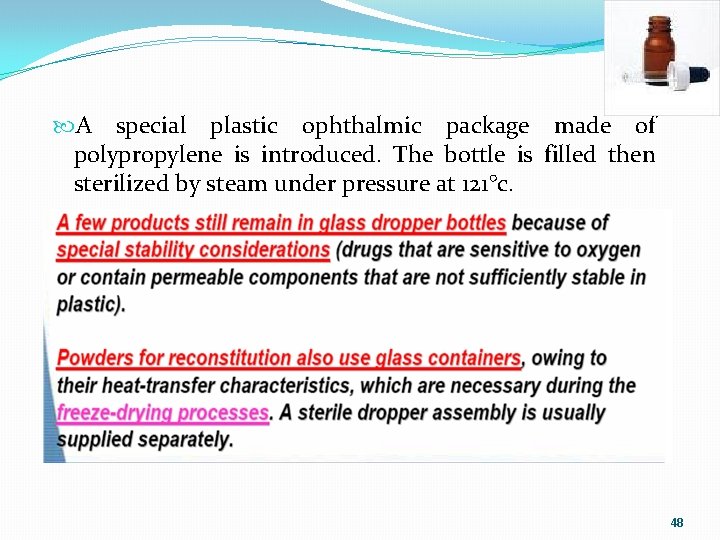 A special plastic ophthalmic package made of polypropylene is introduced. The bottle is filled then sterilized by steam under pressure at 121°c.

A few products still remain in glass dropper bottles because of special stability considerations (drugs that are sensitive to oxygen or contain permeable components that are not sufficiently stable in plastic).

Powders for reconstitution also use glass containers, owing to their heat-transfer characteristics, which are necessary during the freeze-drying processes. A sterile dropper assembly is usually supplied separately.

48